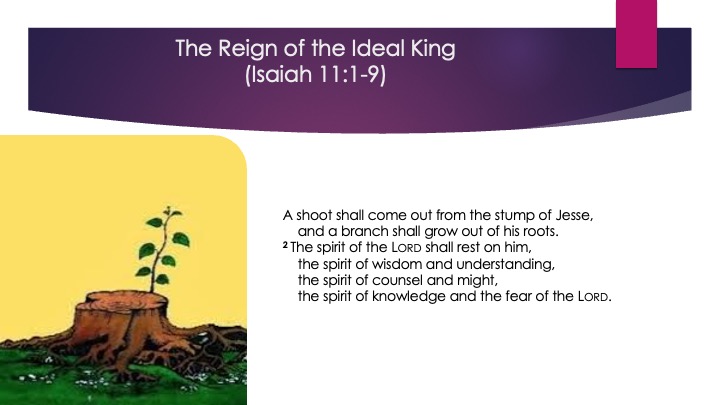 The Reign of the Ideal King
(Isaiah 11:1-9)

A shoot shall come out from the stump of Jesse,
and a branch shall grow out of his roots.
$^2$ The spirit of the LORD shall rest on him,
the spirit of wisdom and understanding,
the spirit of counsel and might,
the spirit of knowledge and the fear of the LORD.